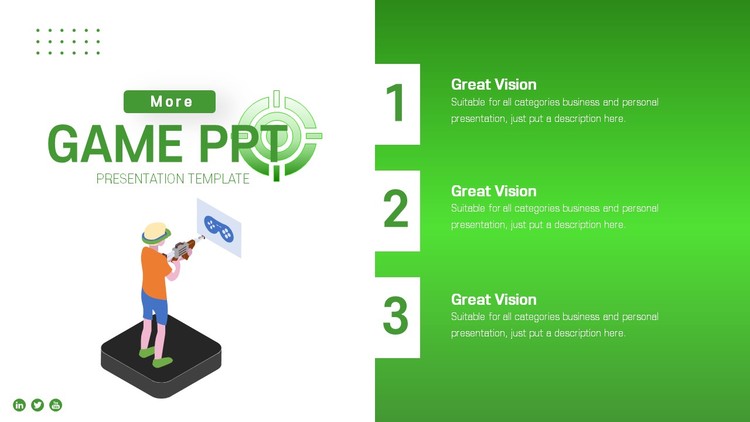 More

GAME PPT

PRESENTATION TEMPLATE

1

Great Vision

Suitable for all categories business and personal presentation, just put a description here.

2

Great Vision

Suitable for all categories business and personal presentation, just put a description here.

3

Great Vision

Suitable for all categories business and personal presentation, just put a description here.